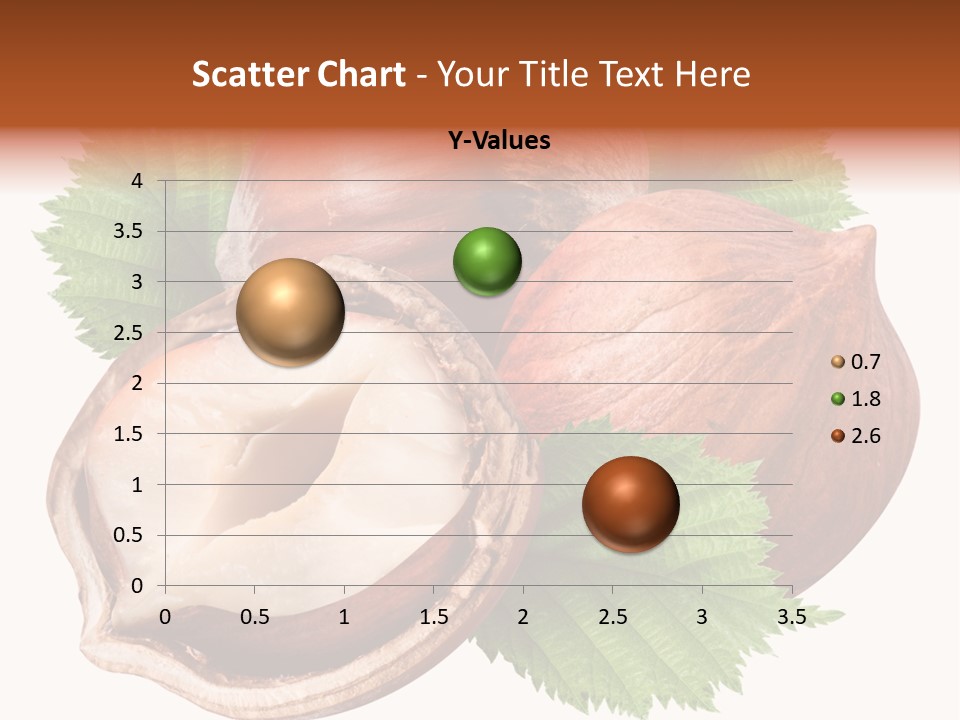 Scatter Chart - Your Title Text Here

Y-Values

4
3.5
3
2.5
2
1.5
1
0.5
0

0 0.5 1 1.5 2 2.5 3 3.5

0.7
1.8
2.6